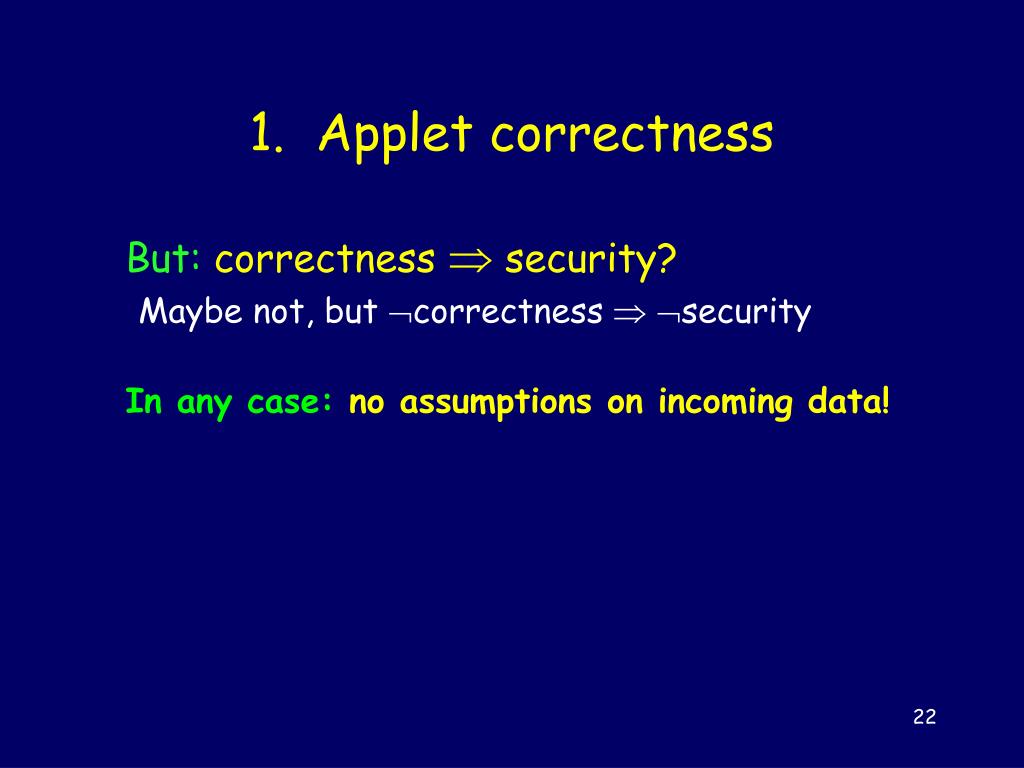 1. Applet correctness

But: correctness $\Rightarrow$ security?

Maybe not, but $\neg$correctness $\Rightarrow$ $\neg$security

In any case: no assumptions on incoming data!

22